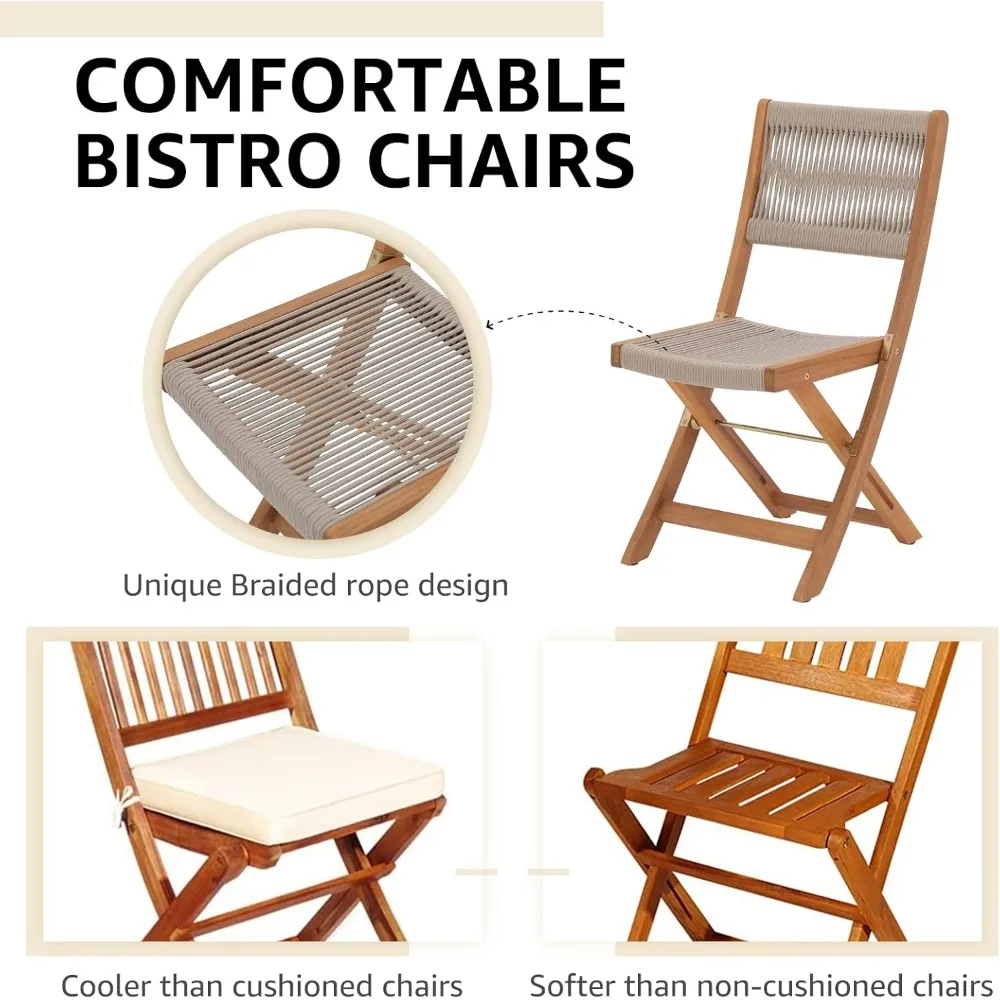 COMFORTABLE BISTRO CHAIRS

Unique Braided rope design

Cooler than cushioned chairs

Softer than non-cushioned chairs